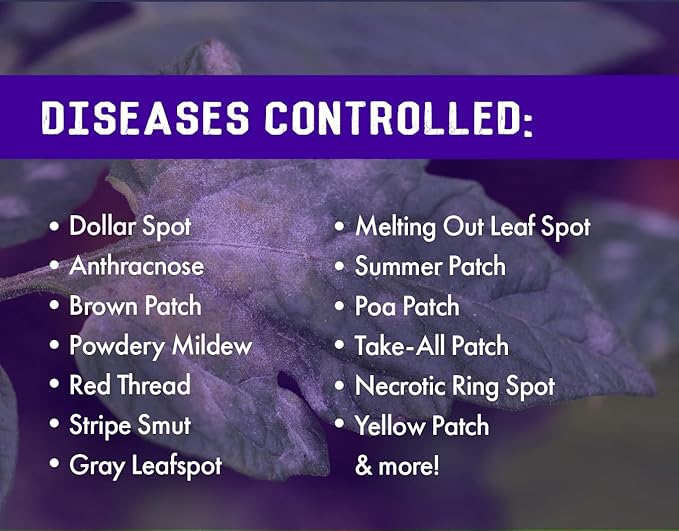 DISEASES CONTROLLED:

• Dollar Spot
• Anthracnose
• Brown Patch
• Powdery Mildew
• Red Thread
• Stripe Smut
• Gray Leafspot

• Melting Out Leaf Spot
• Summer Patch
• Poa Patch
• Take-All Patch
• Necrotic Ring Spot
• Yellow Patch
& more!